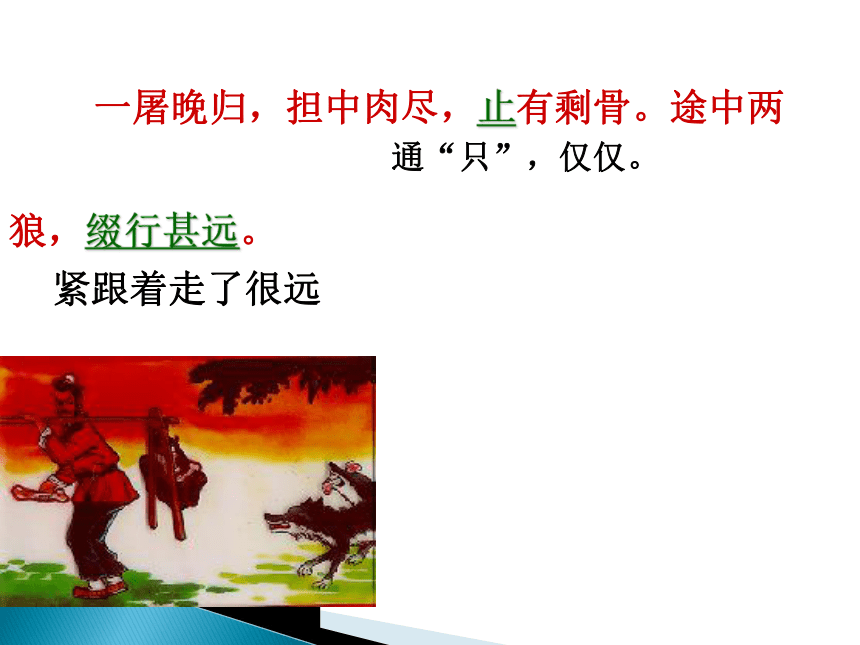 一屠晚归，担中肉尽，止有剩骨。途中两

通“只”，仅仅。

狼，缀行甚远。

紧跟着走了很远